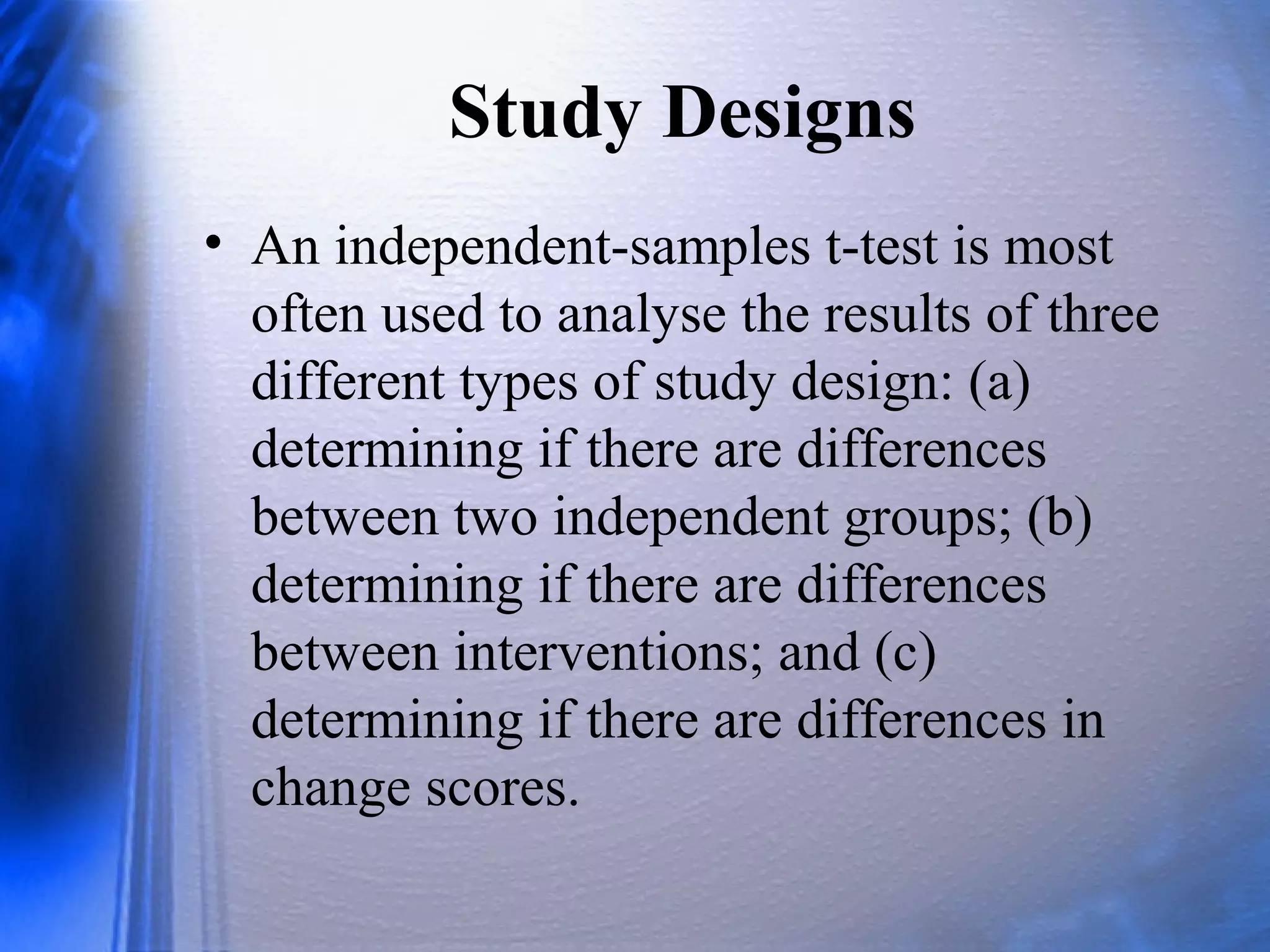 Study Designs

• An independent-samples t-test is most often used to analyse the results of three different types of study design: (a) determining if there are differences between two independent groups; (b) determining if there are differences between interventions; and (c) determining if there are differences in change scores.